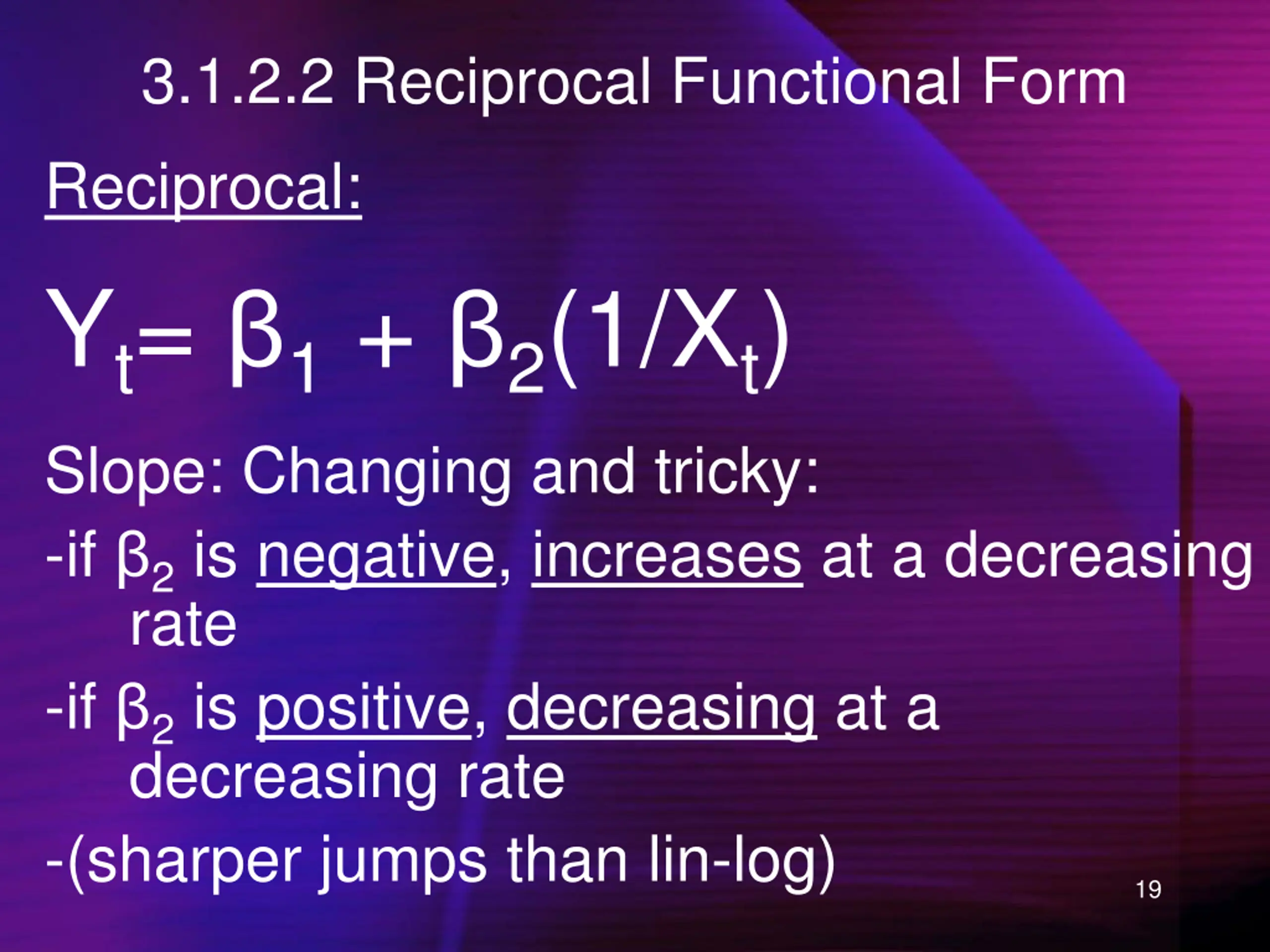 3.1.2.2 Reciprocal Functional Form

Reciprocal:

$Y_t = \beta_1 + \beta_2(1/X_t)$

Slope: Changing and tricky:

-if $\beta_2$ is negative, increases at a decreasing rate

-if $\beta_2$ is positive, decreasing at a decreasing rate

-(sharper jumps than lin-log)

19